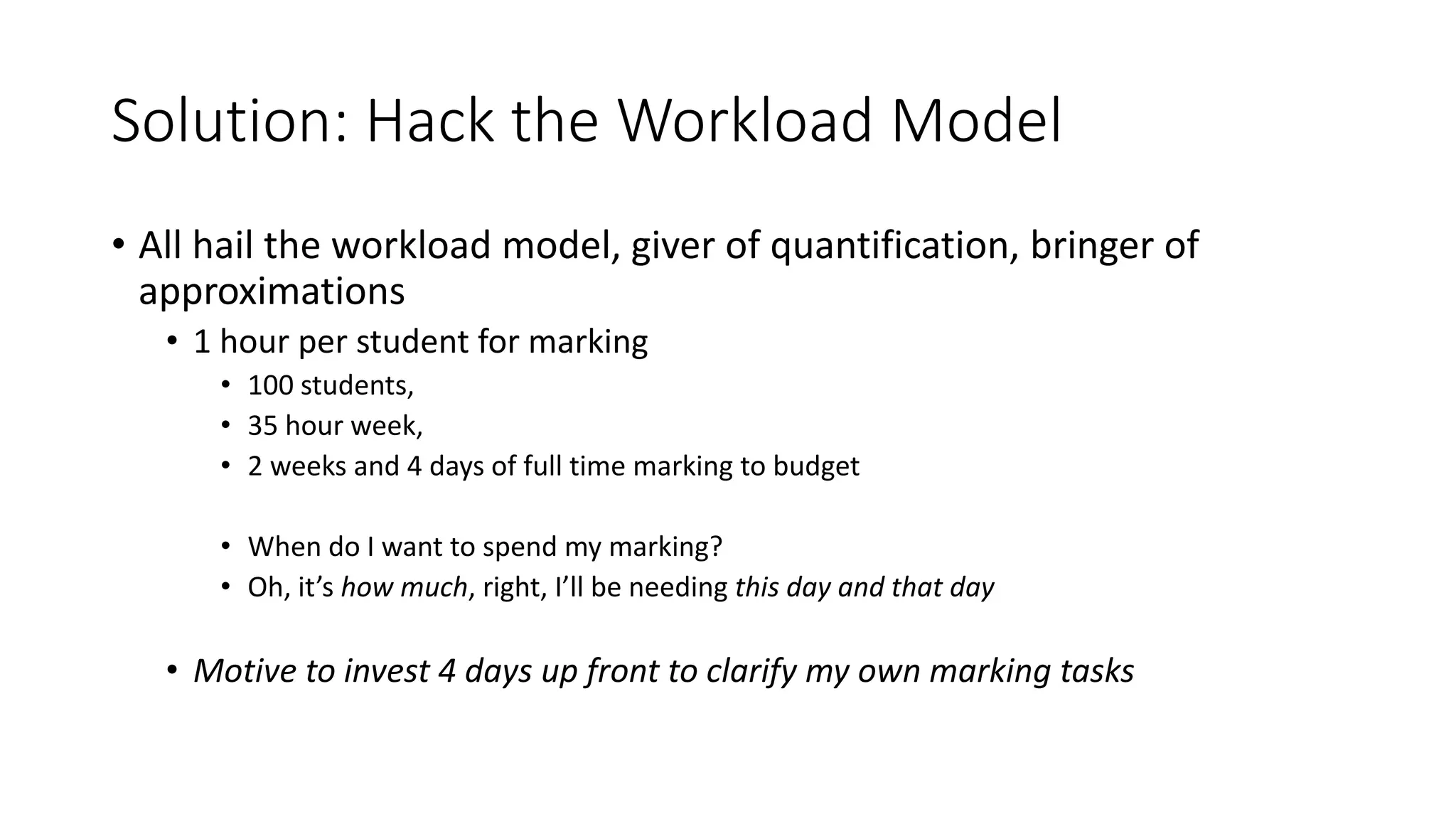 Solution: Hack the Workload Model

• All hail the workload model, giver of quantification, bringer of approximations
• 1 hour per student for marking
• 100 students,
• 35 hour week,
• 2 weeks and 4 days of full time marking to budget

• When do I want to spend my marking?
• Oh, it’s how much, right, I’ll be needing this day and that day

• Motive to invest 4 days up front to clarify my own marking tasks